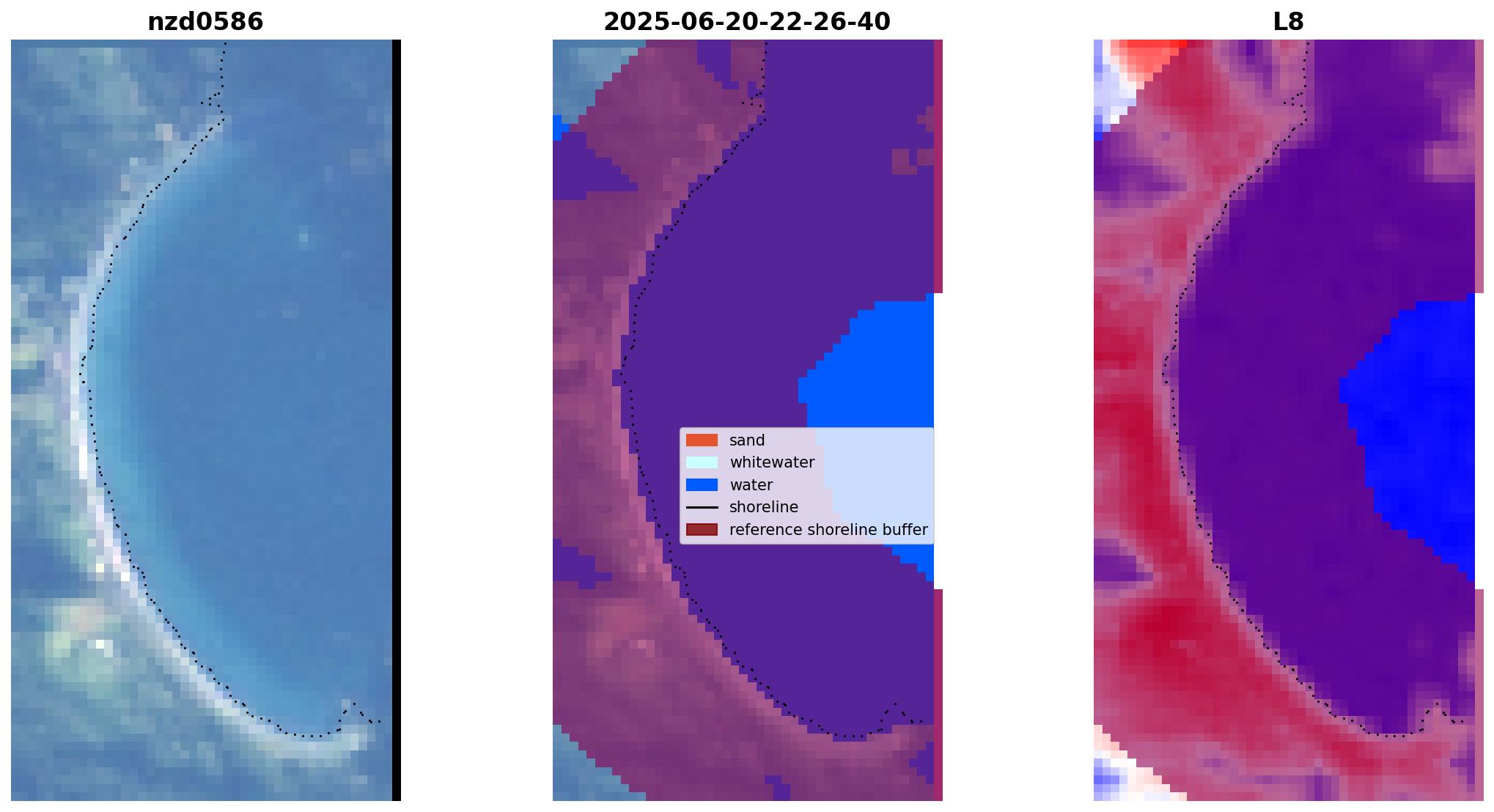 nzd0586

2025-06-20-22-26-40

L8

sand
whitewater
water
shoreline
reference shoreline buffer